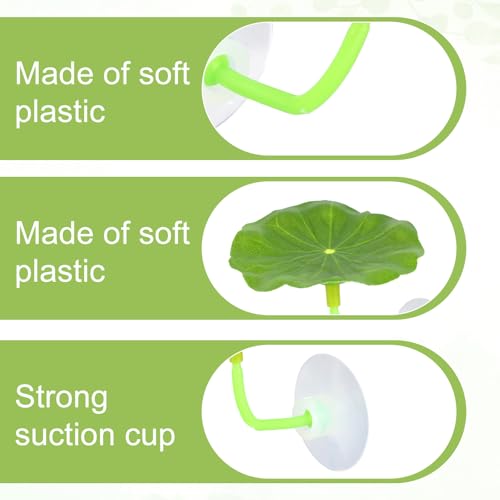 Made of soft plastic

Made of soft plastic

Strong suction cup